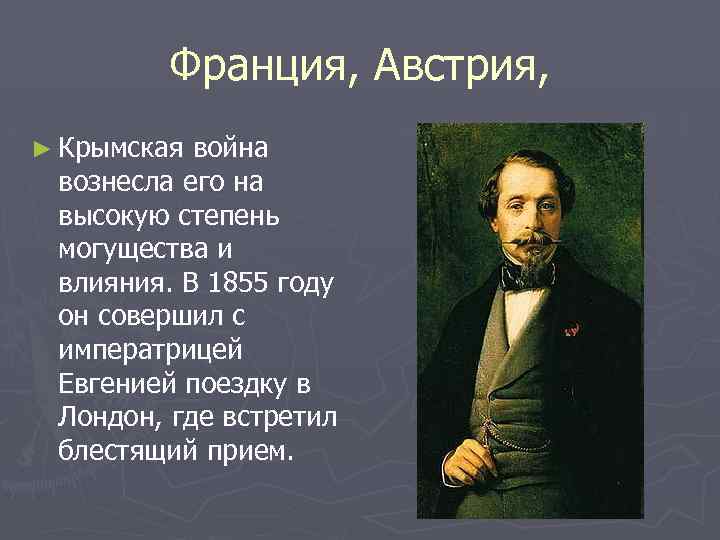 Франция, Австрия,

► Крымская война вознесла его на высокую степень могущества и влияния. В 1855 году он совершил с императрицей Евгенией поездку в Лондон, где встретил блестящий прием.